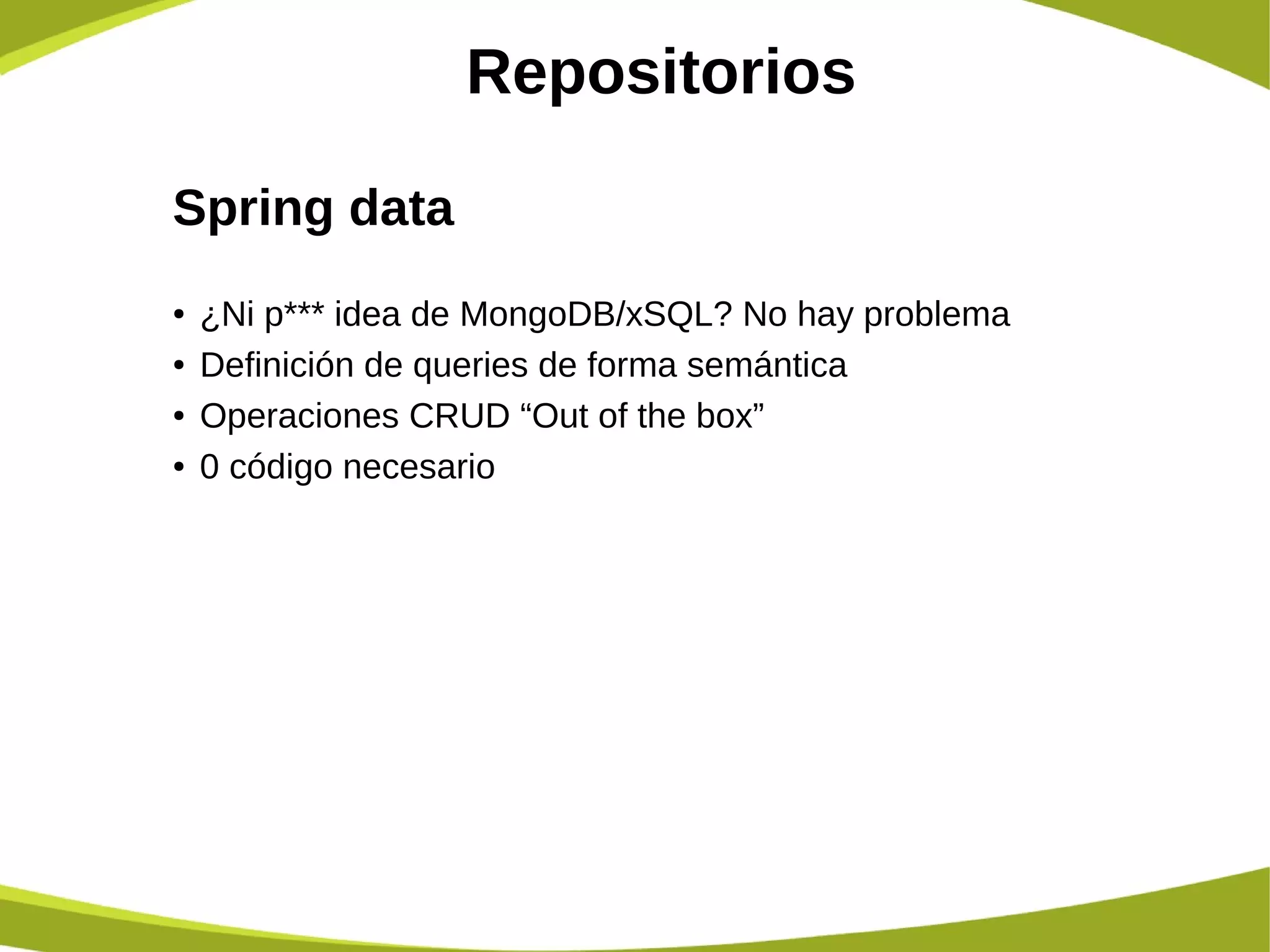 Repositorios

Spring data

• ¿Ni p*** idea de MongoDB/xSQL? No hay problema
• Definición de queries de forma semántica
• Operaciones CRUD “Out of the box”
• 0 código necesario